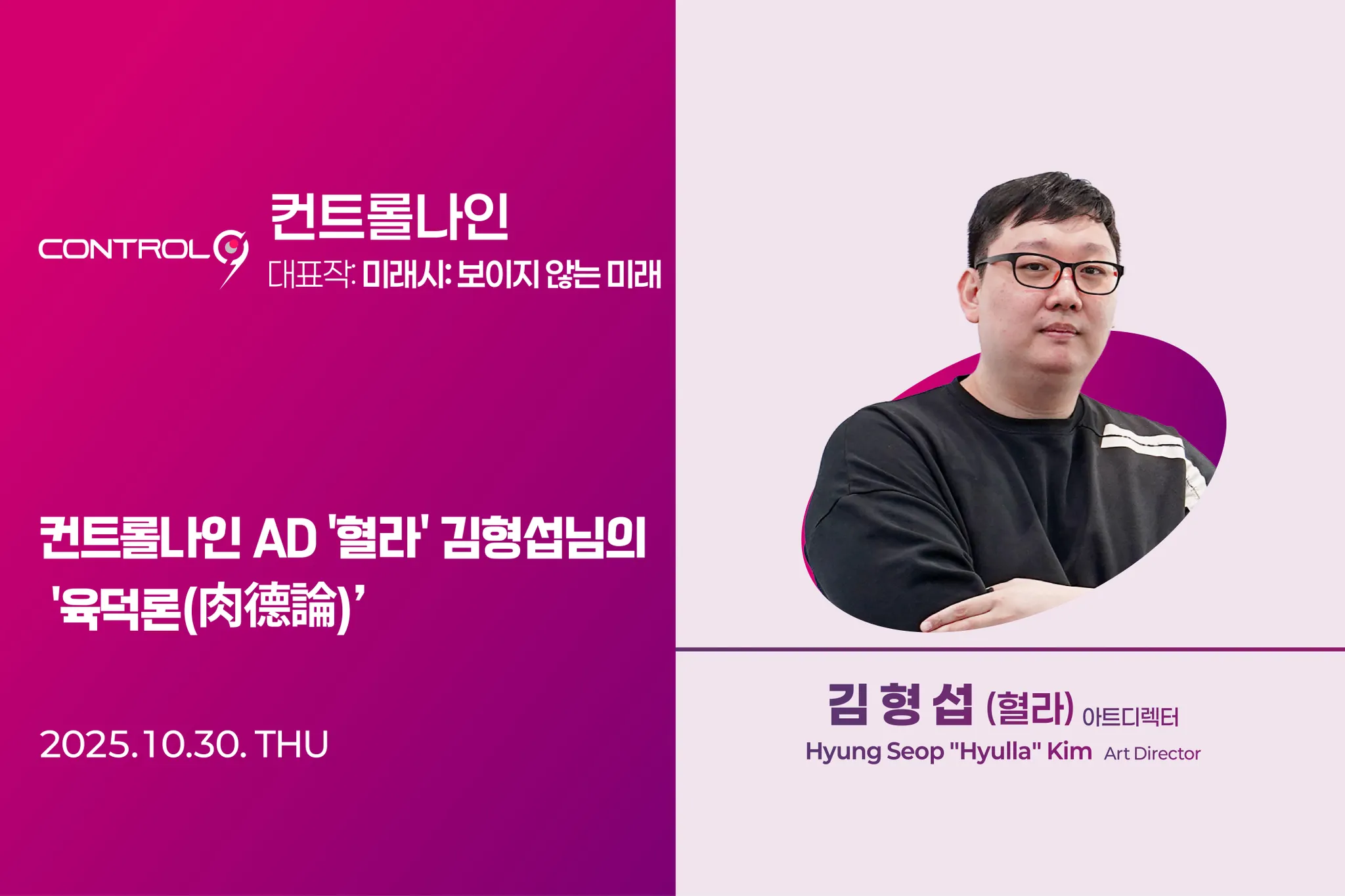 CONTROL9

컨트롤나인
대표작: 미래시: 보이지 않는 미래

컨트롤나인 AD '혈라' 김형섭님의 '육덕론(肉德論)'

2025.10.30. THU

김 형 섭 (혈라) 아트디렉터
Hyung Seop "Hyulla" Kim Art Director